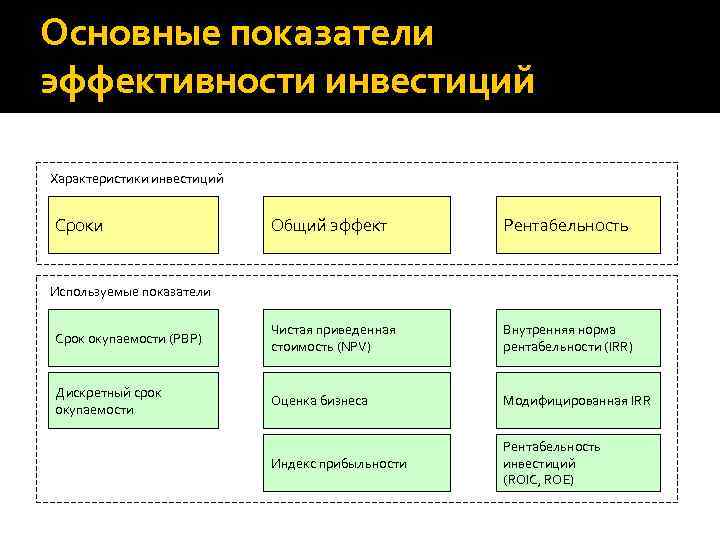 Основные показатели эффективности инвестиций

Характеристики инвестиций

Сроки

Общий эффект

Рентабельность

Используемые показатели

Срок окупаемости (PBP)

Дискретный срок окупаемости

Чистая приведенная стоимость (NPV)

Оценка бизнеса

Индекс прибыльности

Внутренняя норма рентабельности (IRR)

Модифицированная IRR

Рентабельность инвестиций (ROIC, ROE)